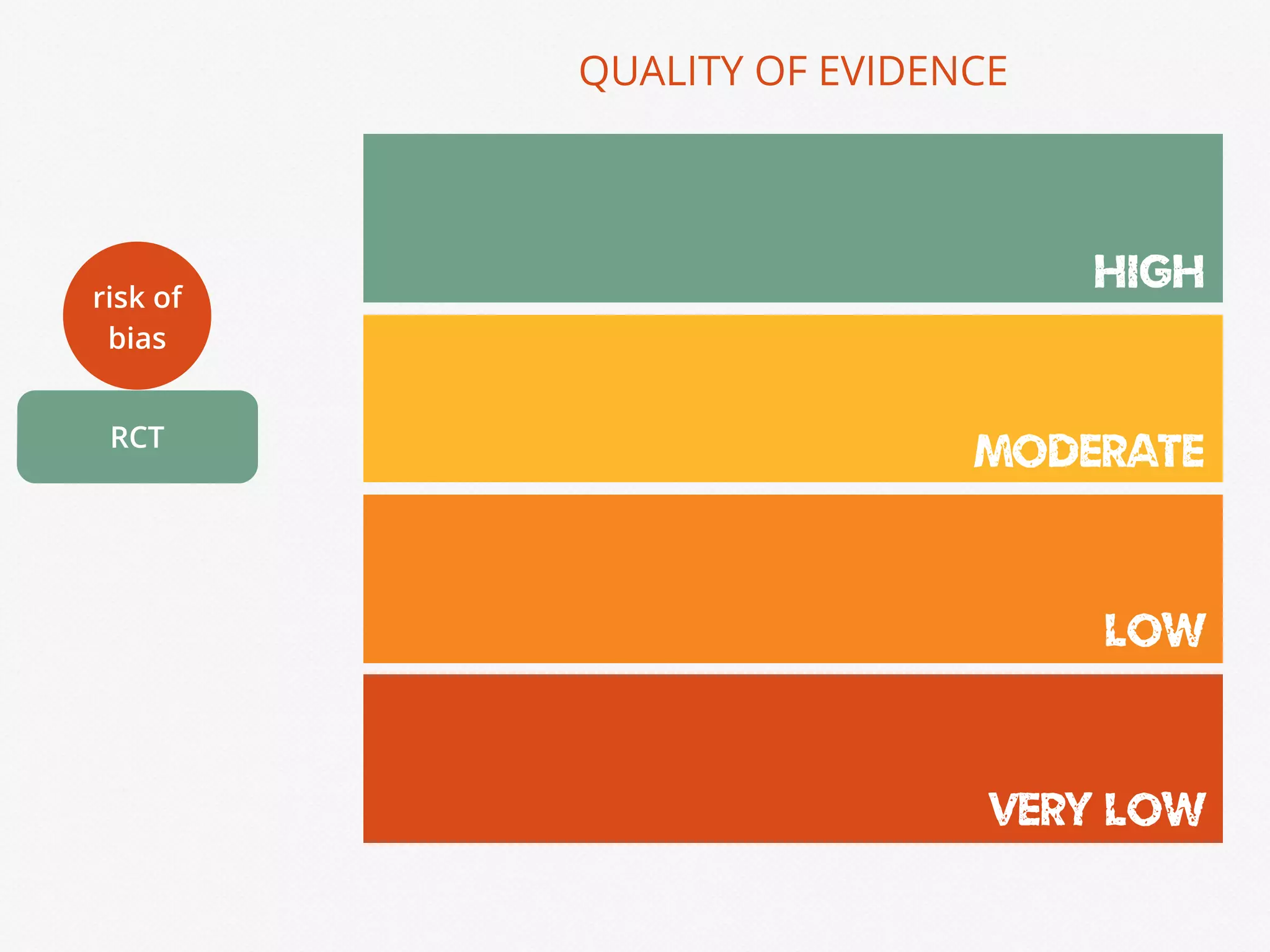 QUALITY OF EVIDENCE

risk of bias

RCT

HIGH

MODERATE

LOW

VERY LOW